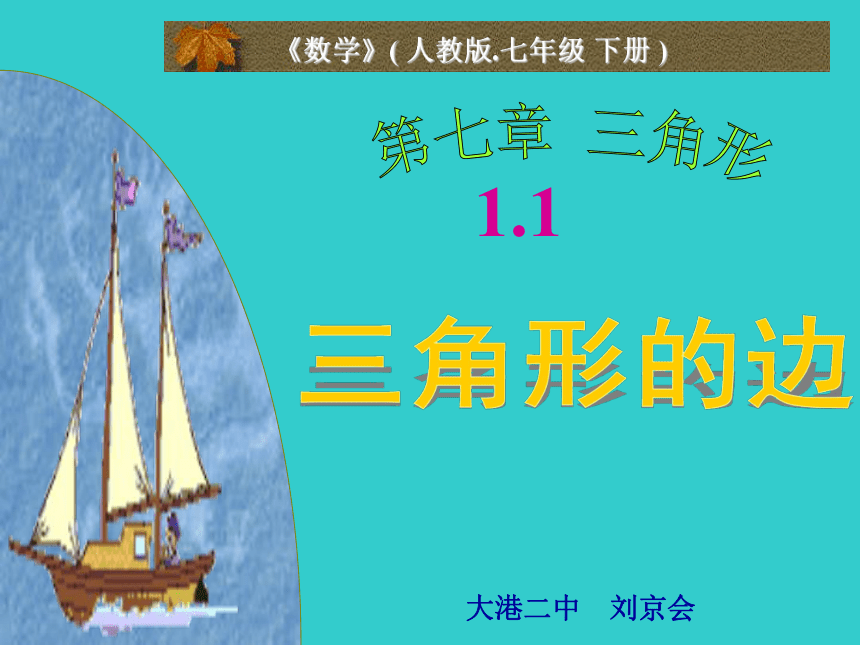 《数学》( 人教版.七年级 下册 )

第七章 三角形

1.1

三角形的边

大港二中 刘京会